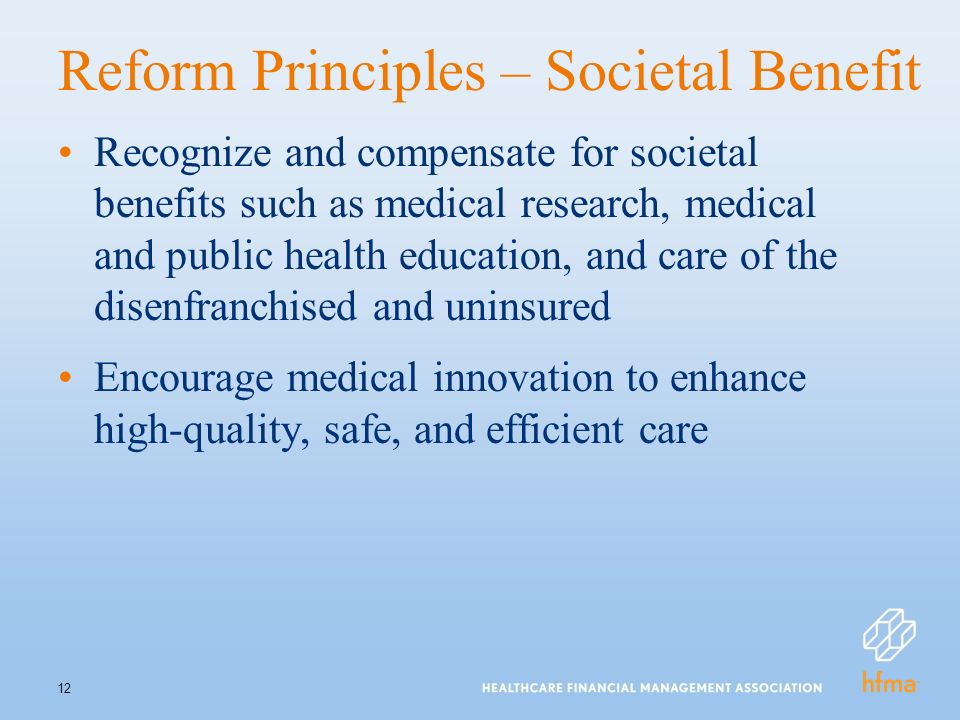 Reform Principles – Societal Benefit

• Recognize and compensate for societal benefits such as medical research, medical and public health education, and care of the disenfranchised and uninsured

• Encourage medical innovation to enhance high-quality, safe, and efficient care

12

HEALTHCARE FINANCIAL MANAGEMENT ASSOCIATION

hfma